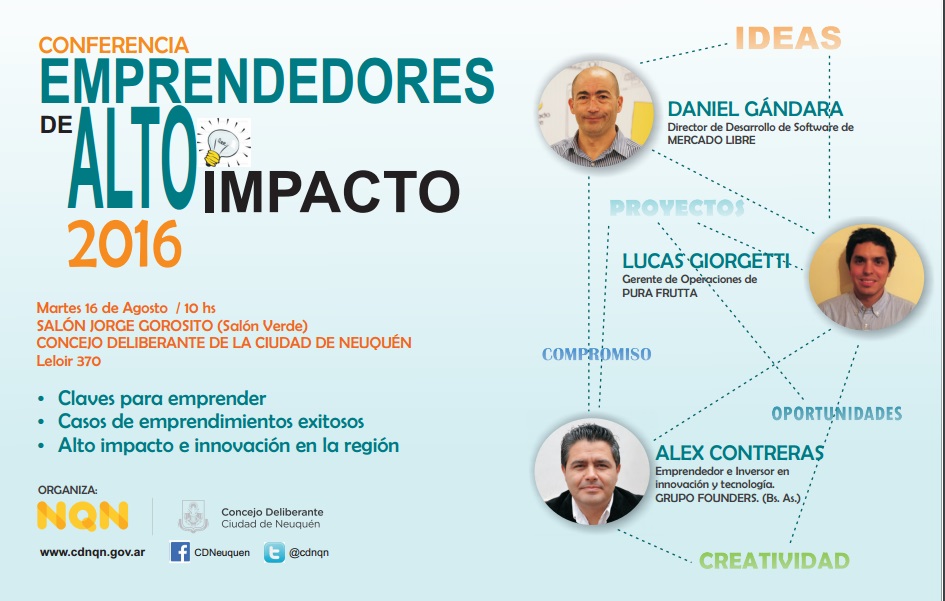 CONFERENCIA
EMPRENDEDORES
DE ALTO IMPACTO
2016

Martes 16 de Agosto / 10 hs
SALÓN JORGE GOROSITO (Salón Verde)
CONCEJO DELIBERANTE DE LA CIUDAD DE NEUQUÉN
Leloir 370

• Claves para emprender
• Casos de emprendimientos exitosos
• Alto impacto e innovación en la región

ORGANIZA:
NQN
Concejo Deliberante
Ciudad de Neuquén

www.cdnqn.gov.ar
CDNeuquen
@cdnqn

IDEAS

DANIEL GÁNDARA
Director de Desarrollo de Software de MERCADO LIBRE

PROYECTOS

LUCAS GIORGETTI
Gerente de Operaciones de PURA FRUTTA

COMPROMISO

OPORTUNIDADES

ALEX CONTRERAS
Emprendedor e Inversor en innovación y tecnología.
GRUPO FOUNDERS. (Bs. As.)

CREATIVIDAD